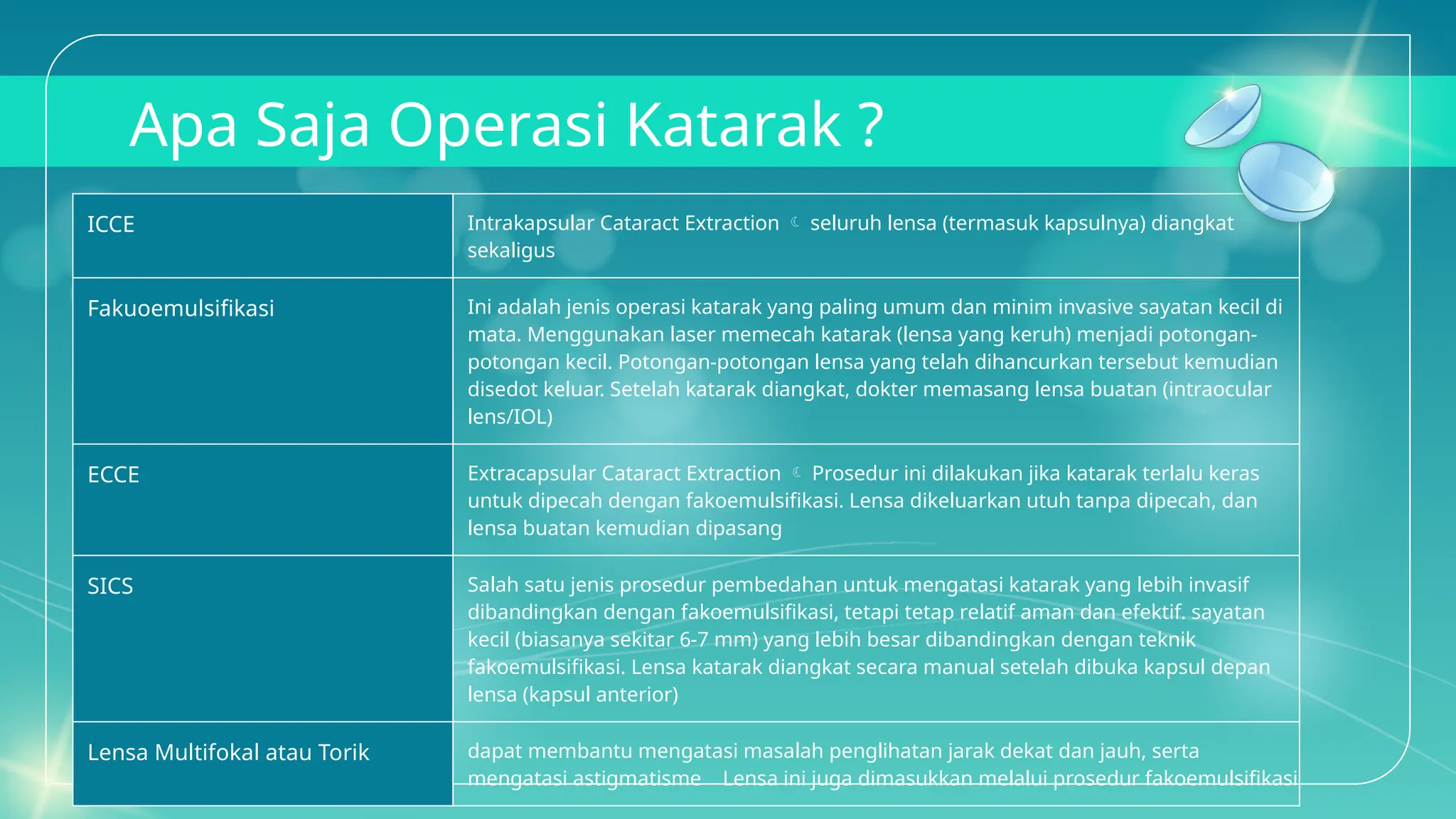 Apa Saja Operasi Katarak ?

| ICCE | Intrakapsular Cataract Extraction ☾ seluruh lensa (termasuk kapsulnya) diangkat sekaligus |
|---|---|
| Fakuoemulsifikasi | Ini adalah jenis operasi katarak yang paling umum dan minim invasive sayatan kecil di mata. Menggunakan laser memecah katarak (lensa yang keruh) menjadi potongan-potongan kecil. Potongan-potongan lensa yang telah dihancurkan tersebut kemudian disedot keluar. Setelah katarak diangkat, dokter memasang lensa buatan (intraocular lens/IOL) |
| ECCE | Extracapsular Cataract Extraction ☾ Prosedur ini dilakukan jika katarak terlalu keras untuk dipecah dengan fakoemulsifikasi. Lensa dikeluarkan utuh tanpa dipecah, dan lensa buatan kemudian dipasang |
| SICS | Salah satu jenis prosedur pembedahan untuk mengatasi katarak yang lebih invasif dibandingkan dengan fakoemulsifikasi, tetapi tetap relatif aman dan efektif. sayatan kecil (biasanya sekitar 6-7 mm) yang lebih besar dibandingkan dengan teknik fakoemulsifikasi. Lensa katarak diangkat secara manual setelah dibuka kapsul depan lensa (kapsul anterior) |
| Lensa Multifokal atau Torik | dapat membantu mengatasi masalah penglihatan jarak dekat dan jauh, serta mengatasi astigmatisme Lensa ini juga dimasukkan melalui prosedur fakoemulsifikasi |